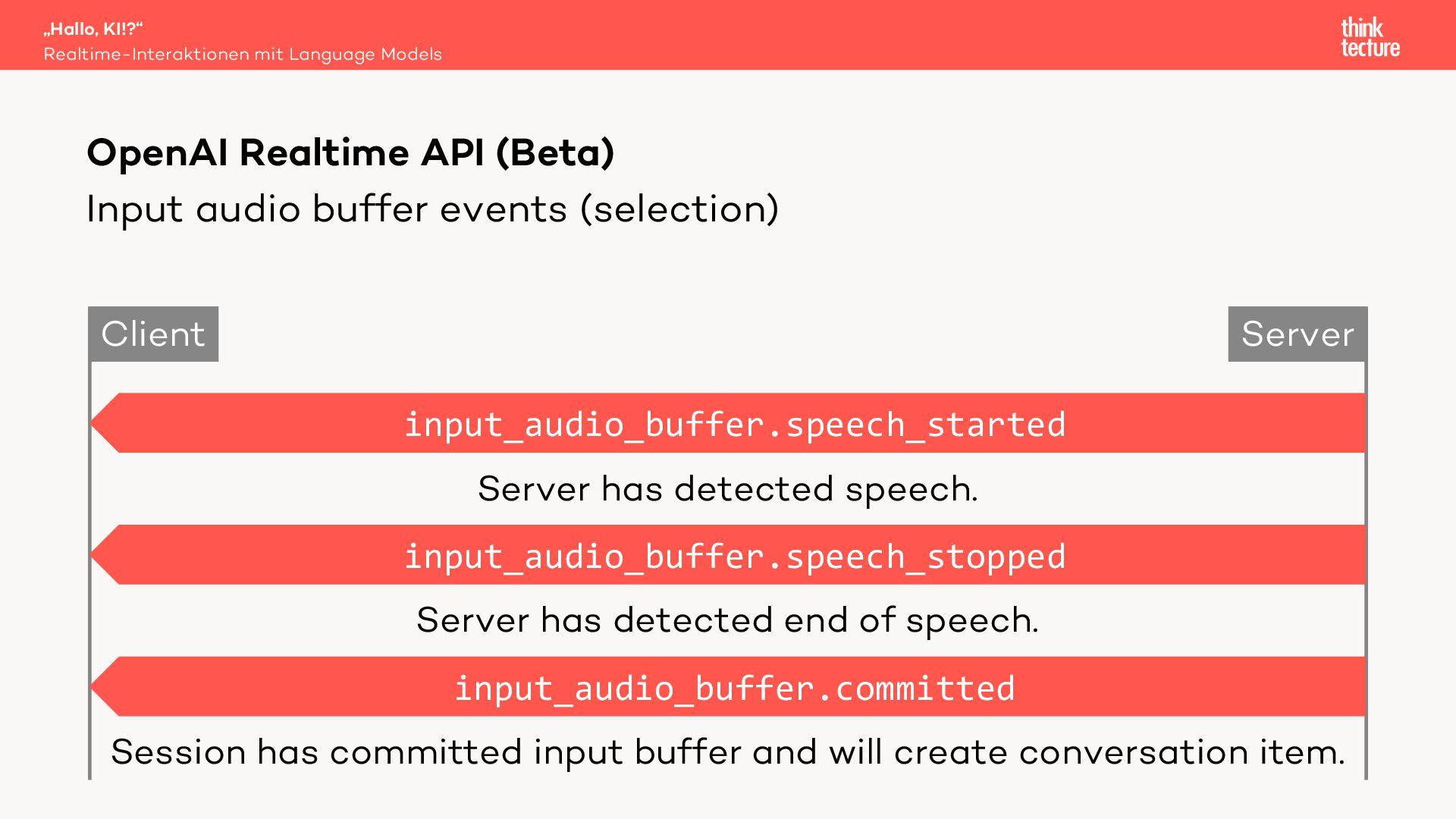 „Hallo, KI!?“
Realtime-Interaktionen mit Language Models

think
tecture

OpenAI Realtime API (Beta)

Input audio buffer events (selection)

Client

Server

input_audio_buffer.speech_started

Server has detected speech.

input_audio_buffer.speech_stopped

Server has detected end of speech.

input_audio_buffer.committed

Session has committed input buffer and will create conversation item.